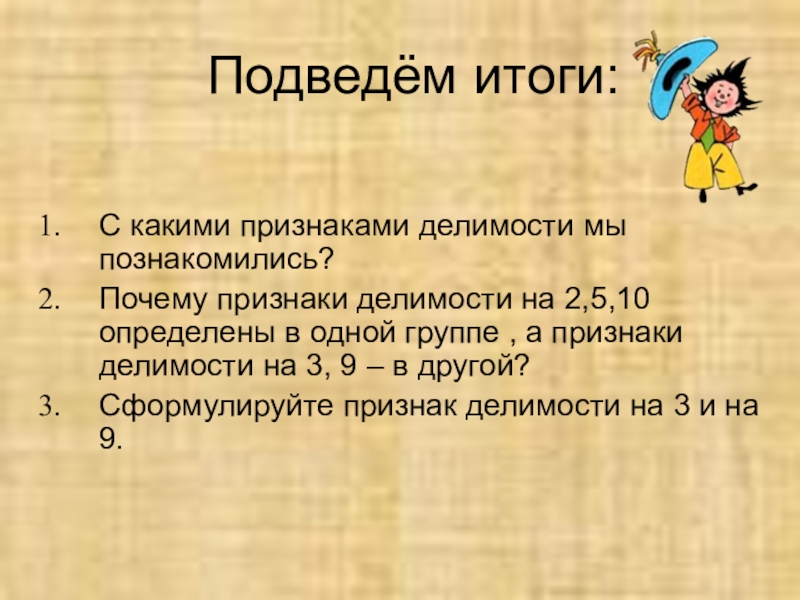 Подведём итоги:

1. С какими признаками делимости мы познакомились?
2. Почему признаки делимости на 2,5,10 определены в одной группе , а признаки делимости на 3, 9 – в другой?
3. Сформулируйте признак делимости на 3 и на 9.